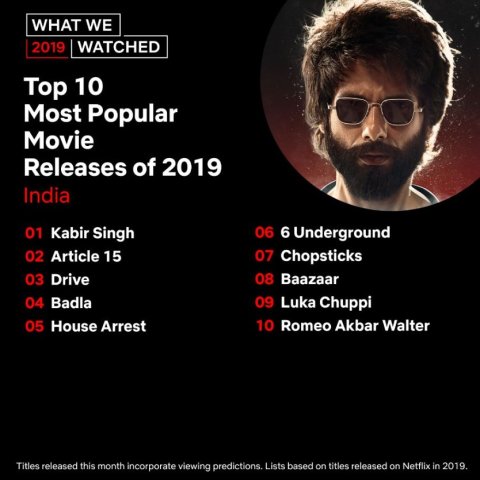 WHAT WE
2019 WATCHED

Top 10
Most Popular
Movie
Releases of 2019
India

01 Kabir Singh
02 Article 15
03 Drive
04 Badla
05 House Arrest

06 6 Underground
07 Chopsticks
08 Baazaar
09 Luka Chuppi
10 Romeo Akbar Walter

Titles released this month incorporate viewing predictions. Lists based on titles released on Netflix in 2019.